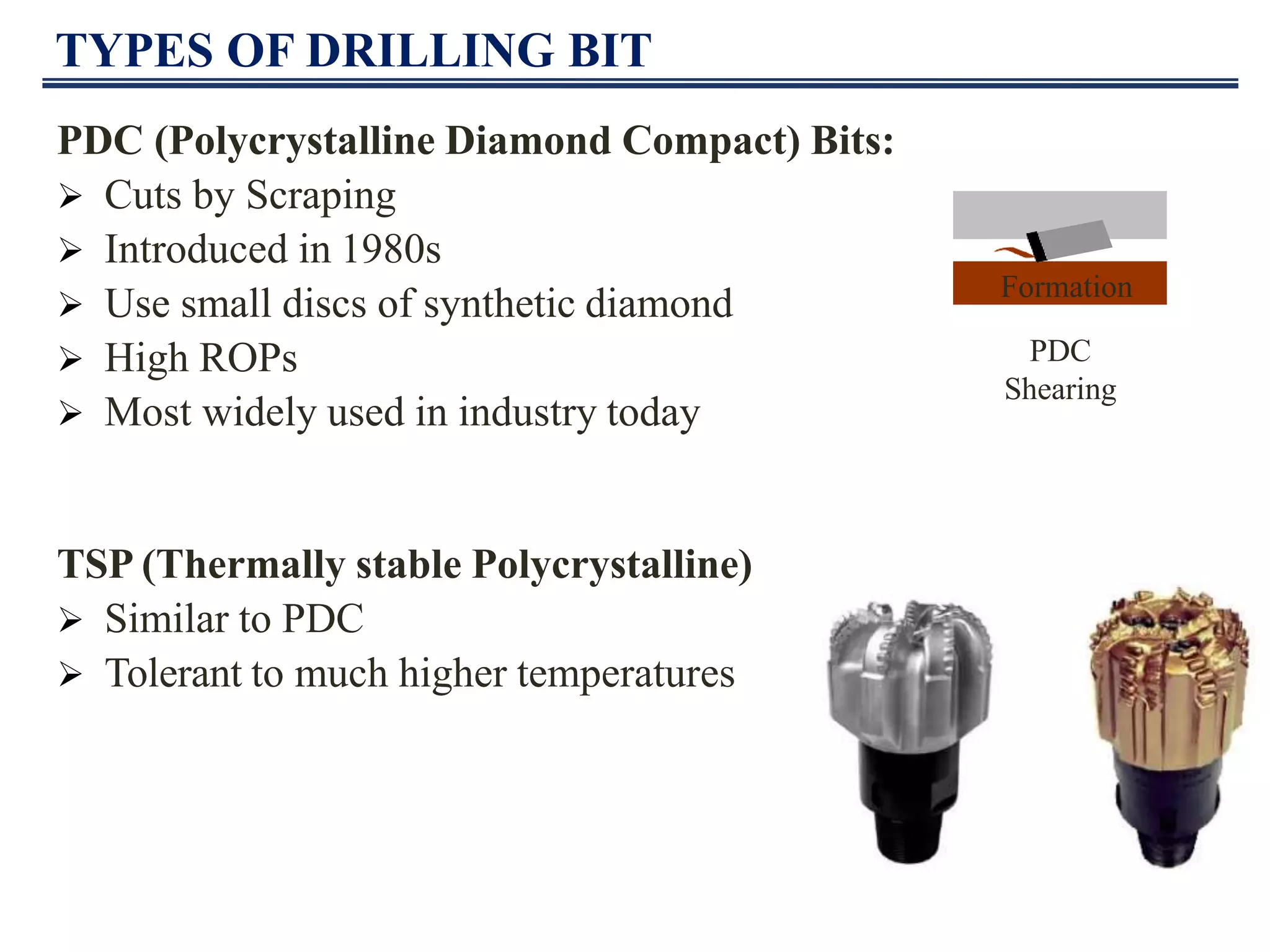 TYPES OF DRILLING BIT

PDC (Polycrystalline Diamond Compact) Bits:
➢ Cuts by Scraping
➢ Introduced in 1980s
➢ Use small discs of synthetic diamond
➢ High ROPs
➢ Most widely used in industry today

Formation

PDC
Shearing

TSP (Thermally stable Polycrystalline)
➢ Similar to PDC
➢ Tolerant to much higher temperatures